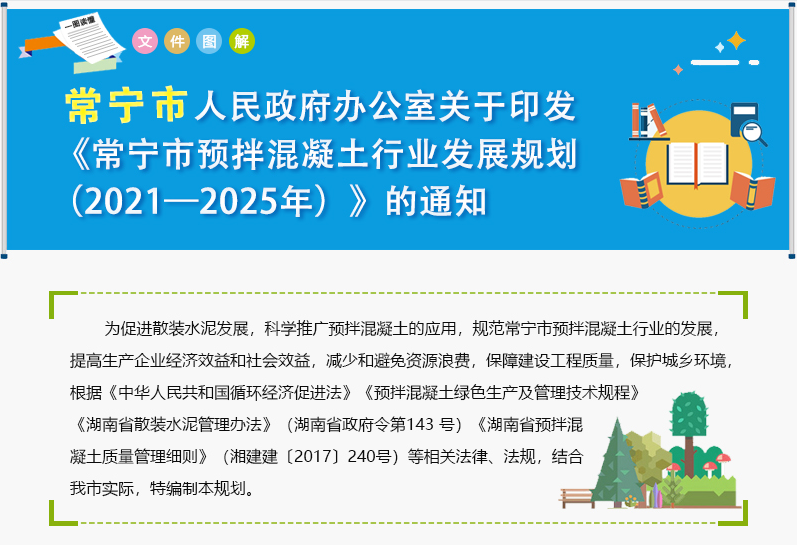 一图读懂

文 件 图 解

常宁市人民政府办公室关于印发《常宁市预拌混凝土行业发展规划（2021—2025年）》的通知

为促进散装水泥发展，科学推广预拌混凝土的应用，规范常宁市预拌混凝土行业的发展，提高生产企业经济效益和社会效益，减少和避免资源浪费，保障建设工程质量，保护城乡环境，根据《中华人民共和国循环经济促进法》《预拌混凝土绿色生产及管理技术规程》《湖南省散装水泥管理办法》（湖南省政府令第143 号）《湖南省预拌混凝土质量管理细则》（湘建建〔2017〕240号）等相关法律、法规，结合我市实际，特编制本规划。